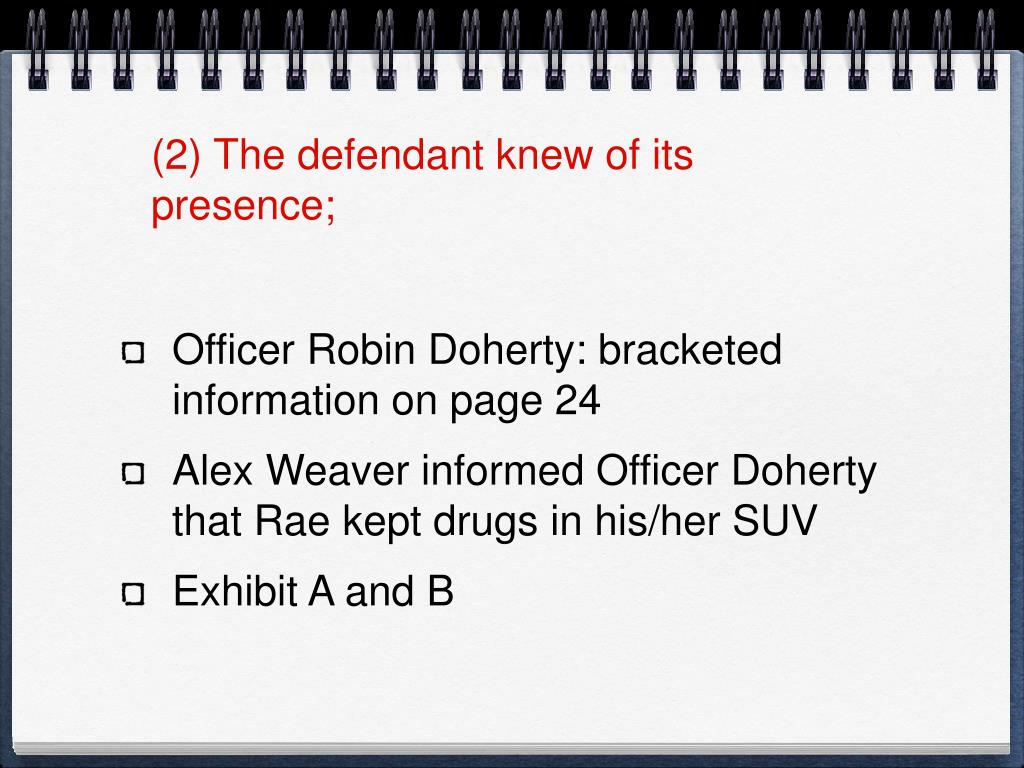 (2) The defendant knew of its presence;

Officer Robin Doherty: bracketed information on page 24

Alex Weaver informed Officer Doherty that Rae kept drugs in his/her SUV

Exhibit A and B